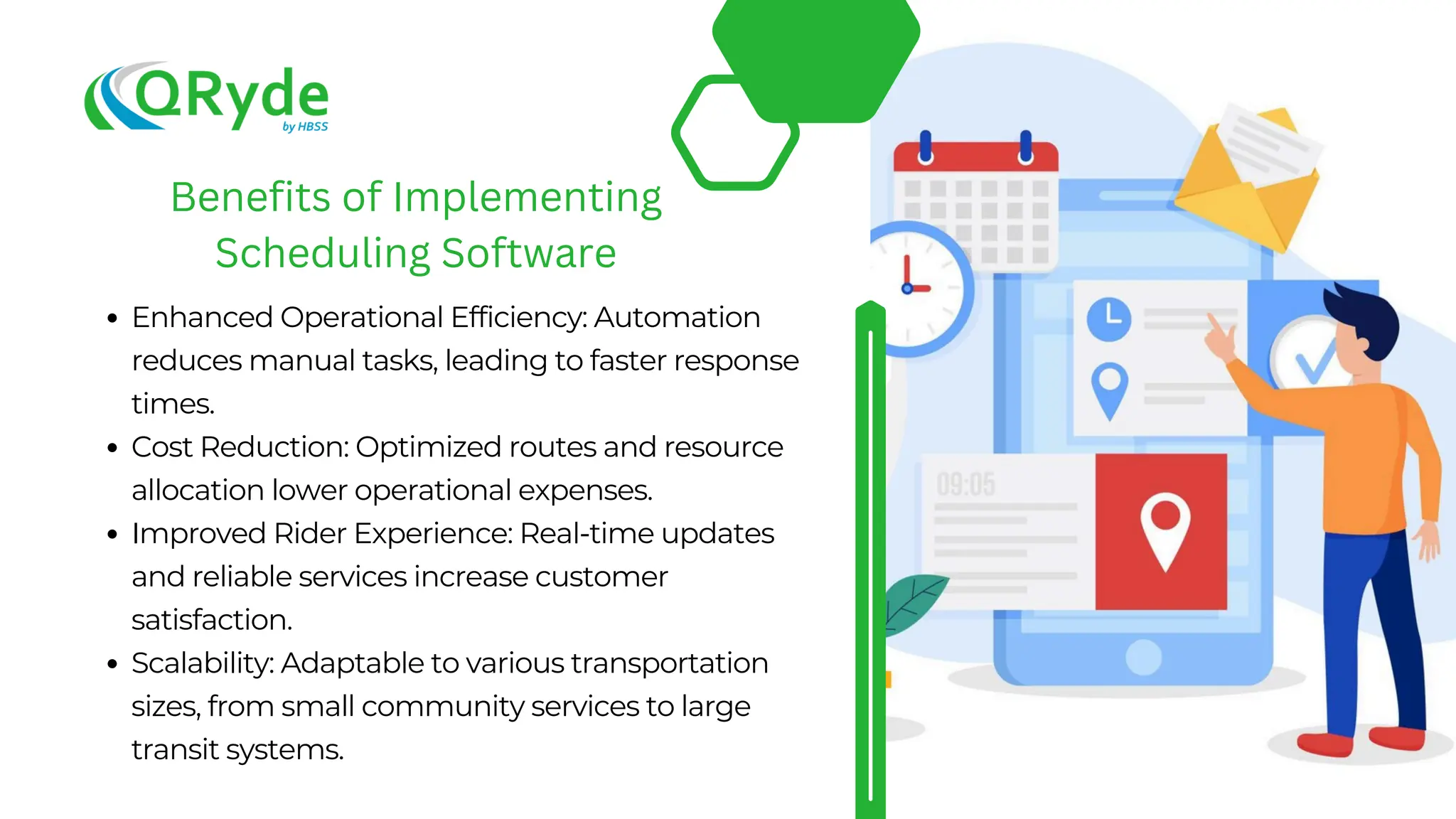 QRyde
by HBSS

Benefits of Implementing Scheduling Software

• Enhanced Operational Efficiency: Automation reduces manual tasks, leading to faster response times.
• Cost Reduction: Optimized routes and resource allocation lower operational expenses.
• Improved Rider Experience: Real-time updates and reliable services increase customer satisfaction.
• Scalability: Adaptable to various transportation sizes, from small community services to large transit systems.

09:05